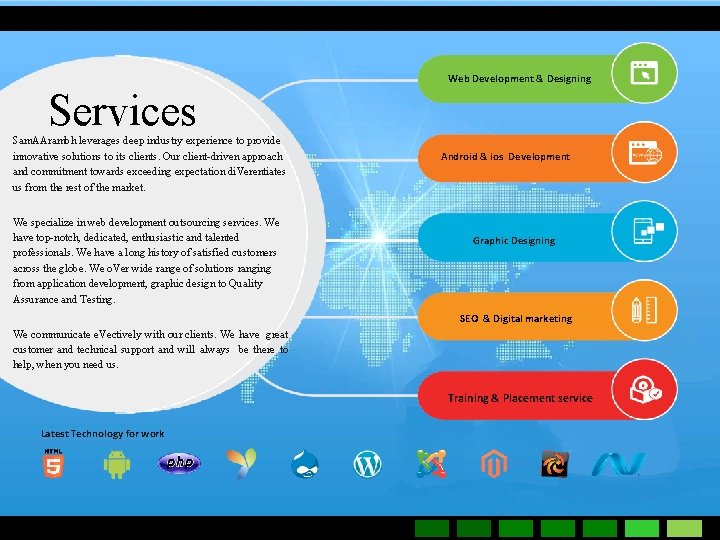 Services

SamAArambh leverages deep industry experience to provide innovative solutions to its clients. Our client-driven approach and commitment towards exceeding expectation diVerentiates us from the rest of the market.

We specialize in web development outsourcing services. We have top-notch, dedicated, enthusiastic and talented professionals. We have a long history of satisfied customers across the globe. We oVer wide range of solutions ranging from application development, graphic design to Quality Assurance and Testing.

We communicate eVectively with our clients. We have great customer and technical support and will always be there to help, when you need us.

Web Development & Designing

Android & ios Development

Graphic Designing

SEO & Digital marketing

Training & Placement service

Latest Technology for work

HTML 5

php